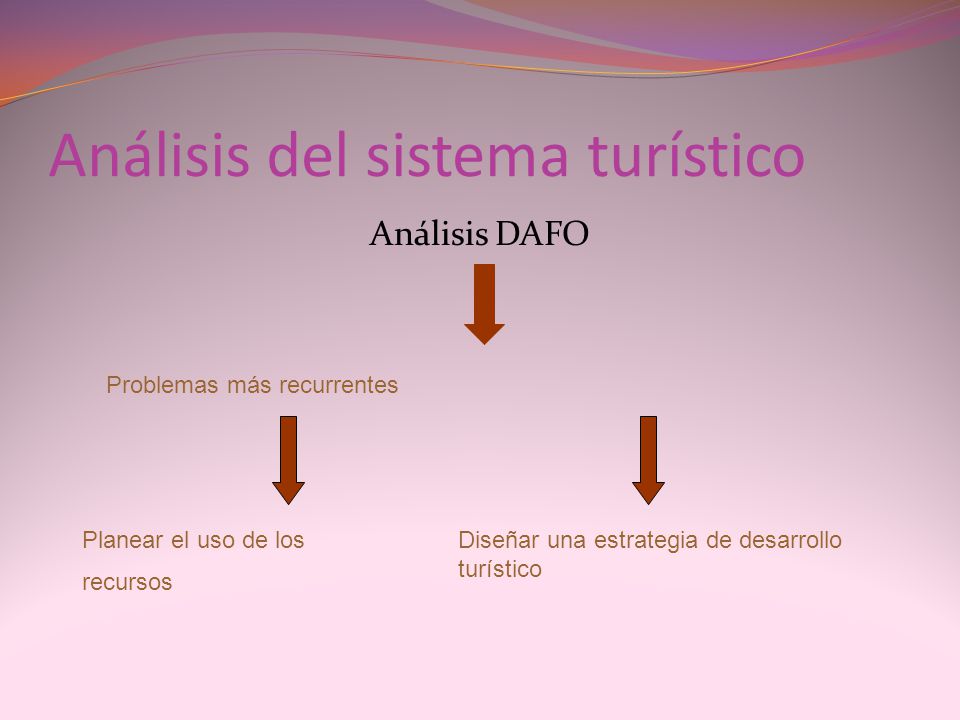 Análisis del sistema turístico

Análisis DAFO

Problemas más recurrentes

Planear el uso de los recursos

Diseñar una estrategia de desarrollo turístico